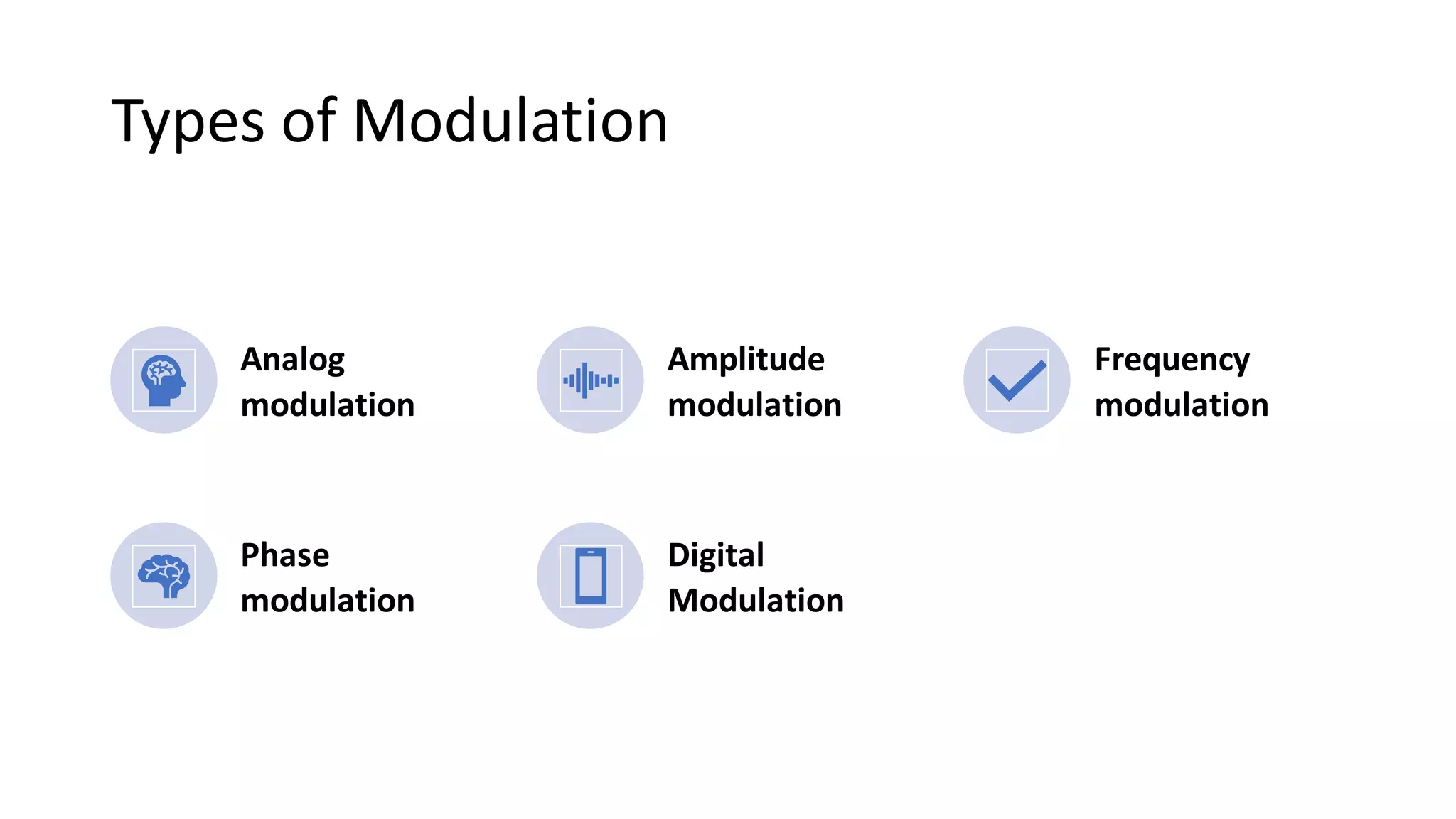 Types of Modulation

Analog modulation

Amplitude modulation

Frequency modulation

Phase modulation

Digital Modulation